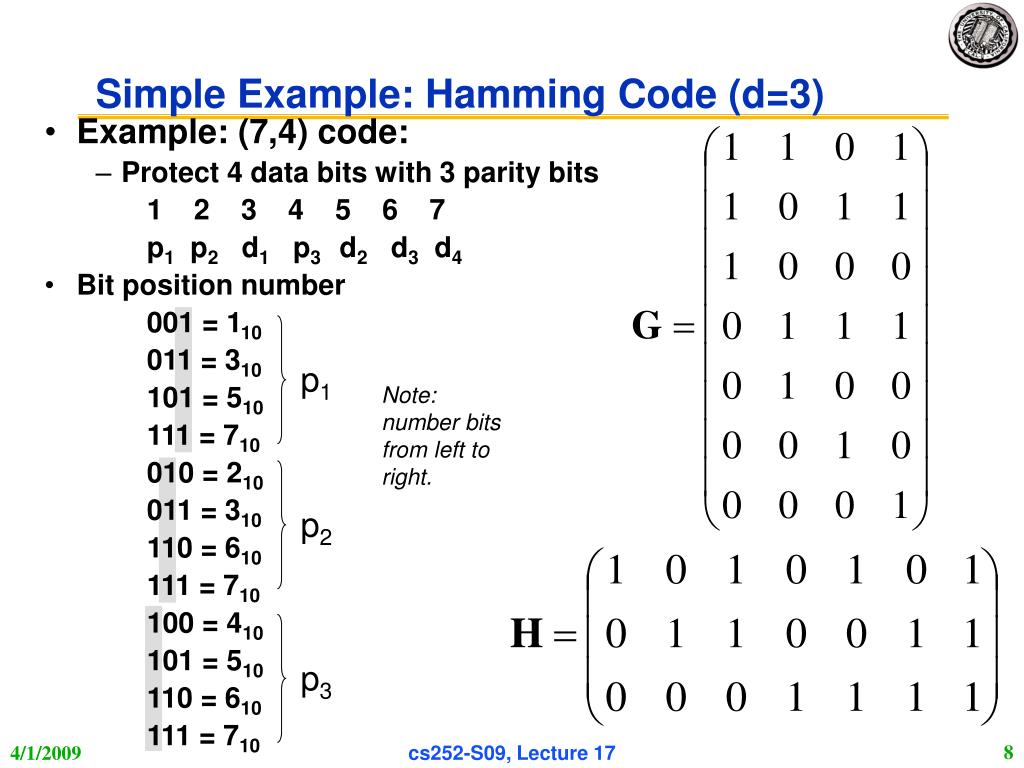 Simple Example: Hamming Code (d=3)

• Example: (7,4) code:
– Protect 4 data bits with 3 parity bits
1 2 3 4 5 6 7
$p_1$ $p_2$ $d_1$ $p_3$ $d_2$ $d_3$ $d_4$

• Bit position number
$001 = 1_{10}$
$011 = 3_{10}$
$101 = 5_{10}$
$111 = 7_{10}$
$p_1$
$010 = 2_{10}$
$011 = 3_{10}$
$110 = 6_{10}$
$111 = 7_{10}$
$p_2$
$100 = 4_{10}$
$101 = 5_{10}$
$110 = 6_{10}$
$111 = 7_{10}$
$p_3$

Note: number bits from left to right.

$\mathbf{G} = \begin{pmatrix} 1 & 1 & 0 & 1 \\ 1 & 0 & 1 & 1 \\ 1 & 0 & 0 & 0 \\ 0 & 1 & 1 & 1 \\ 0 & 1 & 0 & 0 \\ 0 & 0 & 1 & 0 \\ 0 & 0 & 0 & 1 \end{pmatrix}$

$\mathbf{H} = \begin{pmatrix} 1 & 0 & 1 & 0 & 1 & 0 & 1 \\ 0 & 1 & 1 & 0 & 0 & 1 & 1 \\ 0 & 0 & 0 & 1 & 1 & 1 & 1 \end{pmatrix}$

4/1/2009
cs252-S09, Lecture 17
8